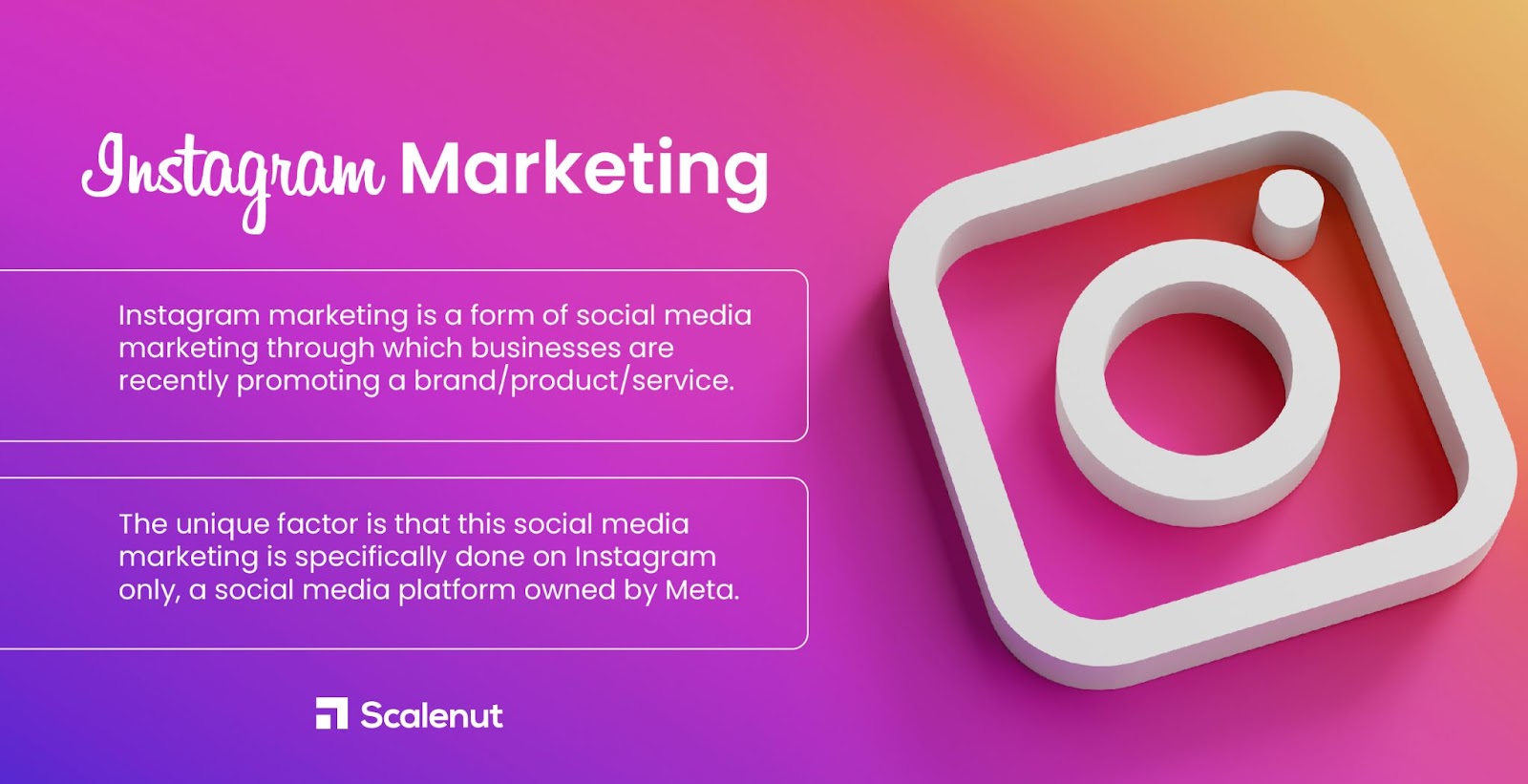 Instagram Marketing

Instagram marketing is a form of social media marketing through which businesses are recently promoting a brand/product/service.

The unique factor is that this social media marketing is specifically done on Instagram only, a social media platform owned by Meta.

Scalenut